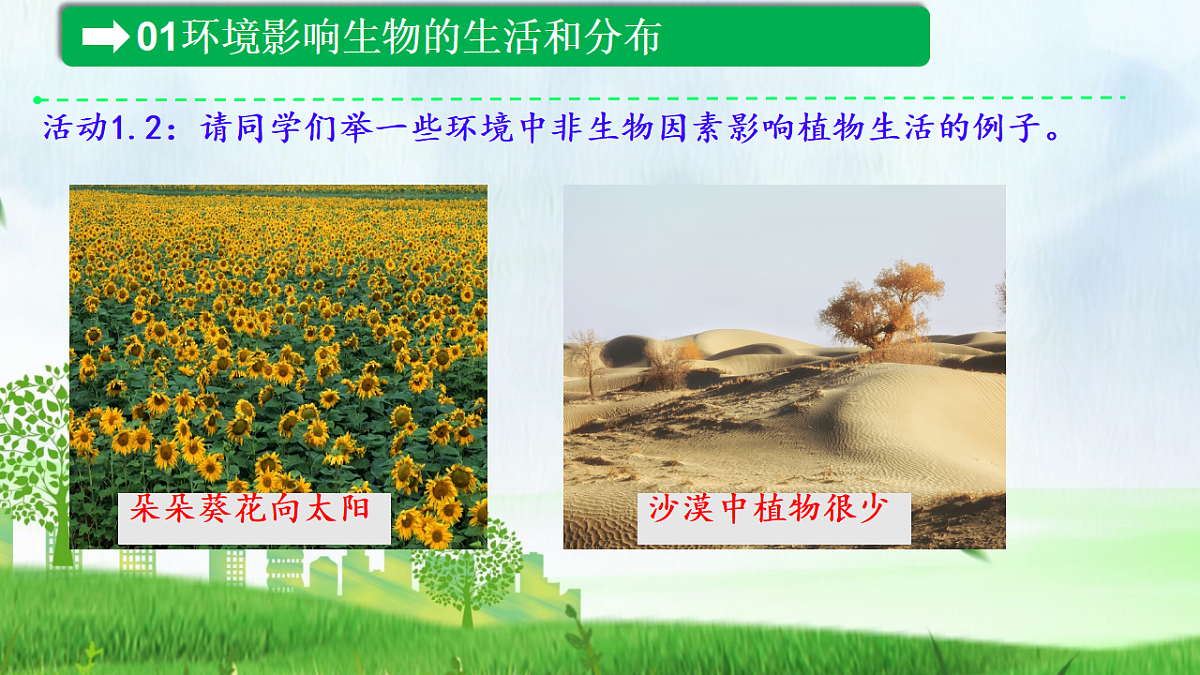 01环境影响生物的生活和分布

活动1.2：请同学们举一些环境中非生物因素影响植物生活的例子。

朵朵葵花向太阳

沙漠中植物很少